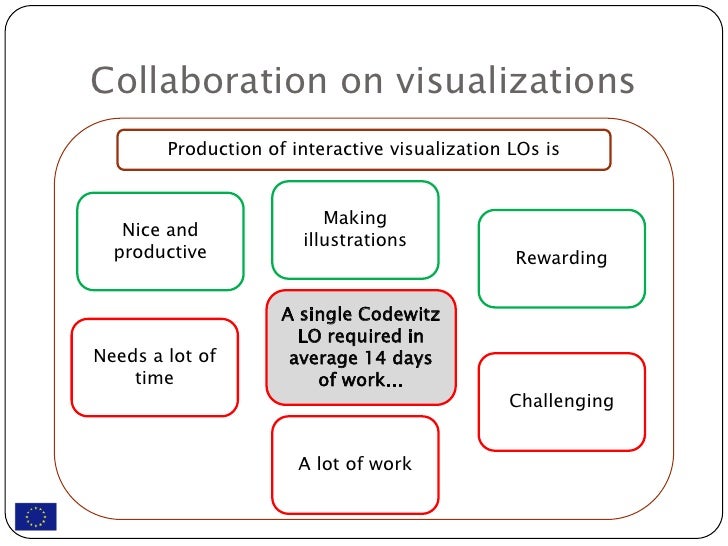 Collaboration on visualizations

Production of interactive visualization LOs is

Nice and productive

Making illustrations

Rewarding

Needs a lot of time

A single Codewitz LO required in average 14 days of work...

Challenging

A lot of work